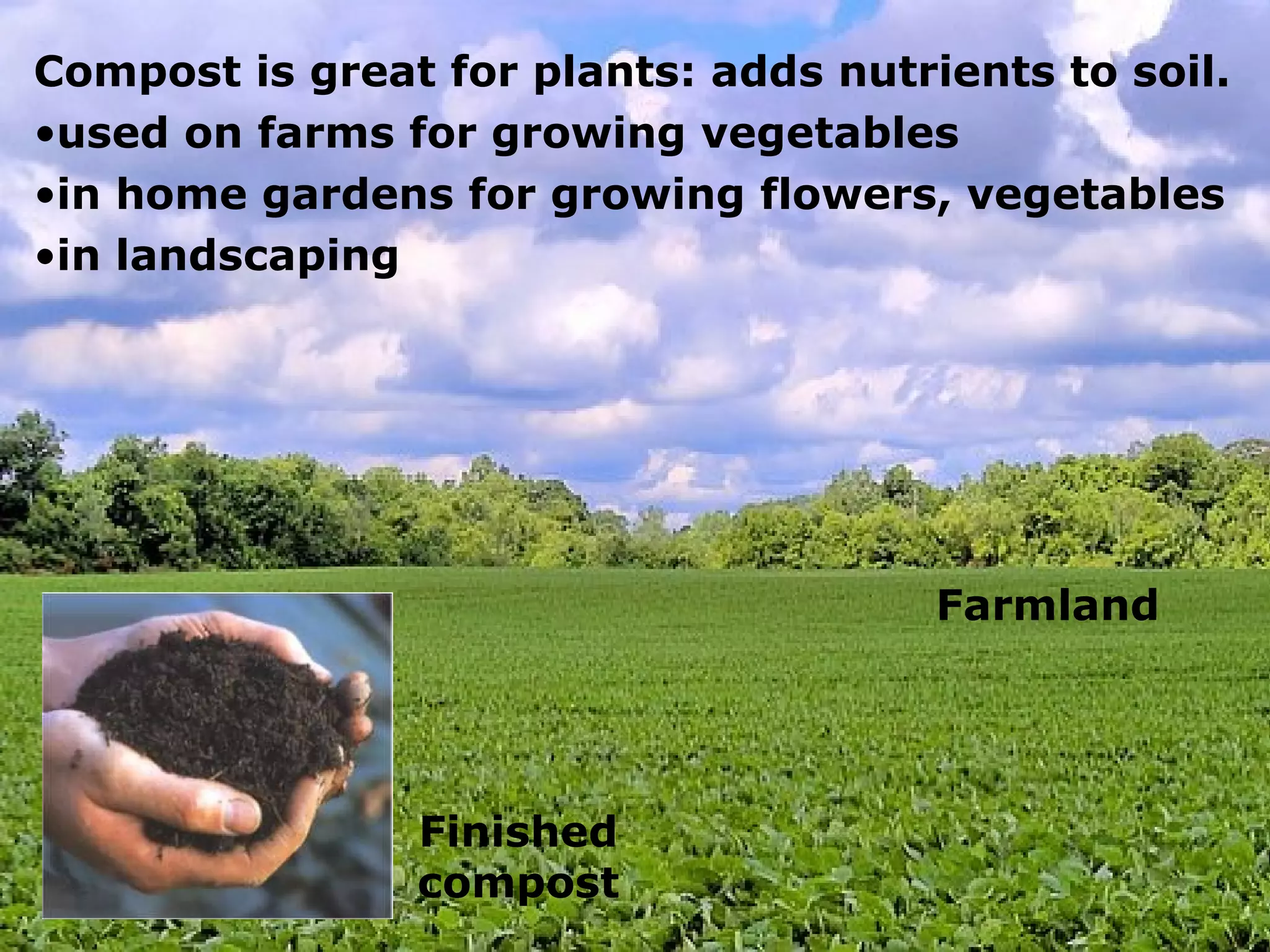 Compost is great for plants: adds nutrients to soil.
•used on farms for growing vegetables
•in home gardens for growing flowers, vegetables
•in landscaping

Farmland

Finished compost